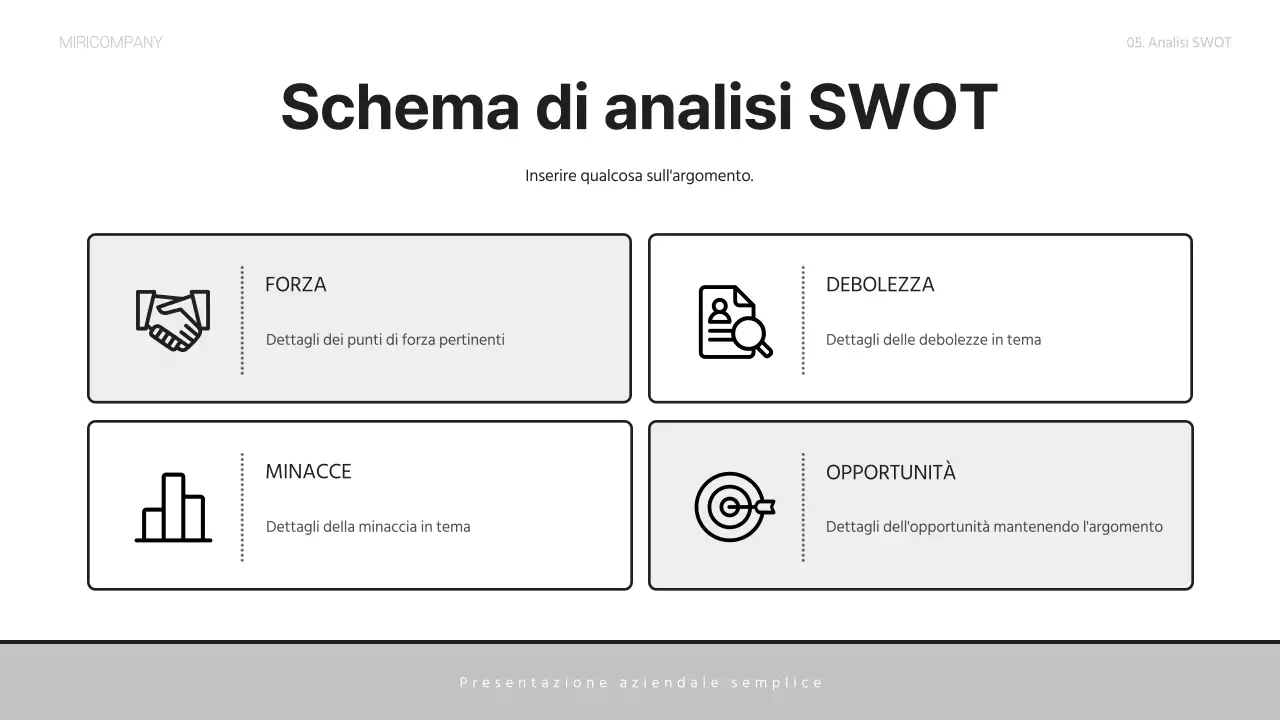 MIRICOMPANY

05. Analisi SWOT

Schema di analisi SWOT

Inserire qualcosa sull'argomento.

FORZA

Dettagli dei punti di forza pertinenti

DEBOLEZZA

Dettagli delle debolezze in tema

MINACCE

Dettagli della minaccia in tema

OPPORTUNITÀ

Dettagli dell'opportunità mantenendo l'argomento

Presentazione aziendale semplice